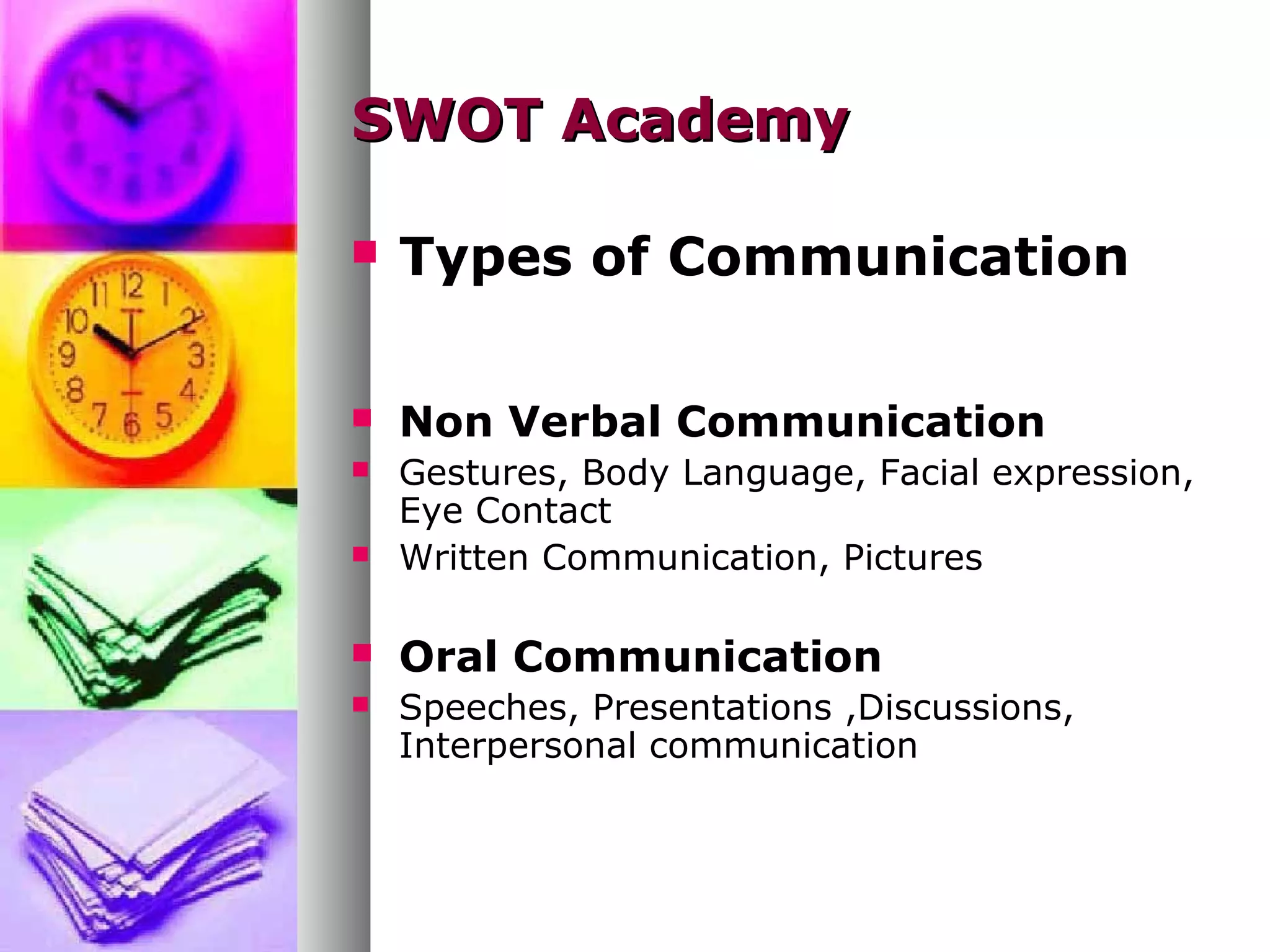 SWOT Academy

- Types of Communication

- Non Verbal Communication
- Gestures, Body Language, Facial expression, Eye Contact
- Written Communication, Pictures

- Oral Communication
- Speeches, Presentations ,Discussions, Interpersonal communication